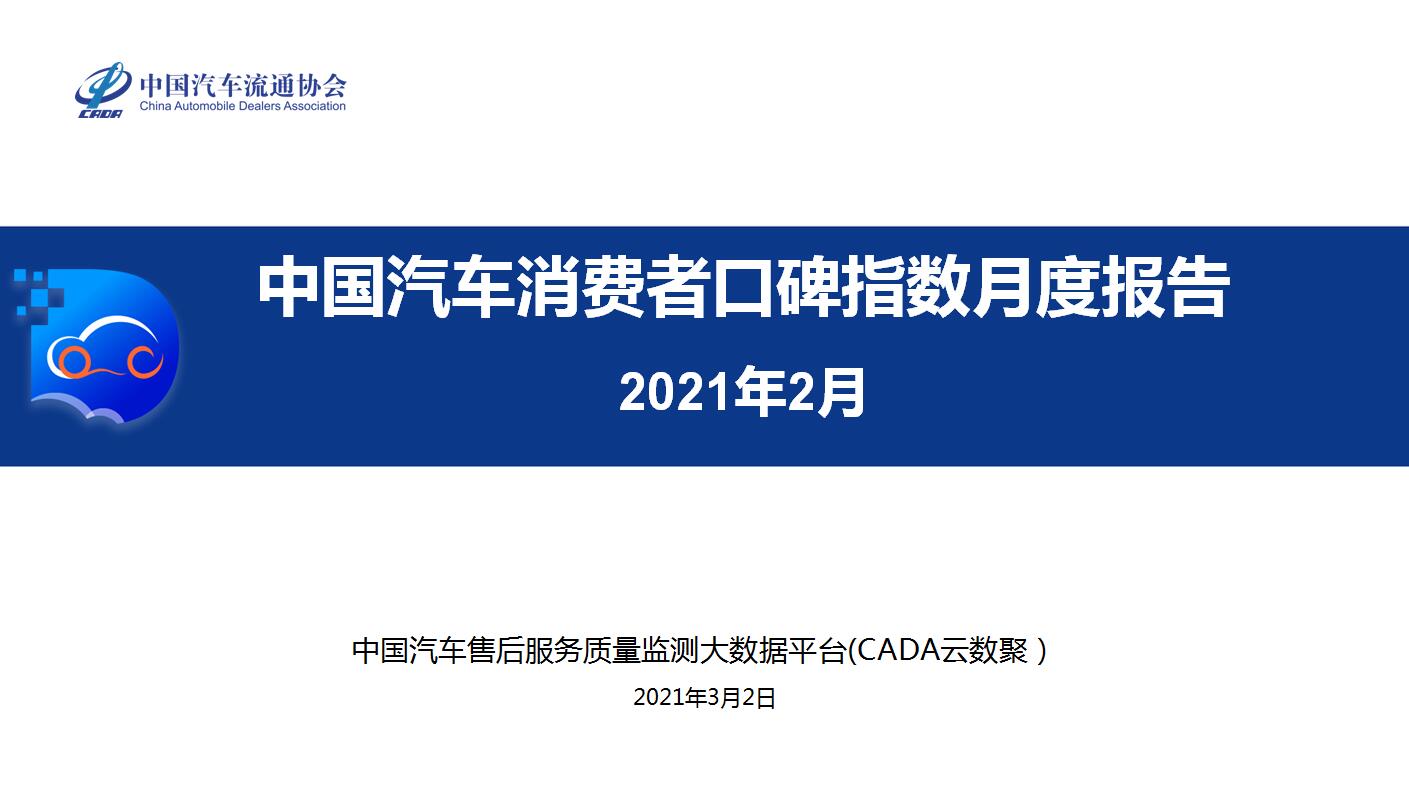 CADA 中国汽车流通协会
China Automobile Dealers Association

中国汽车消费者口碑指数月度报告

2021年2月

中国汽车售后服务质量监测大数据平台(CADA云数聚 )

2021年3月2日